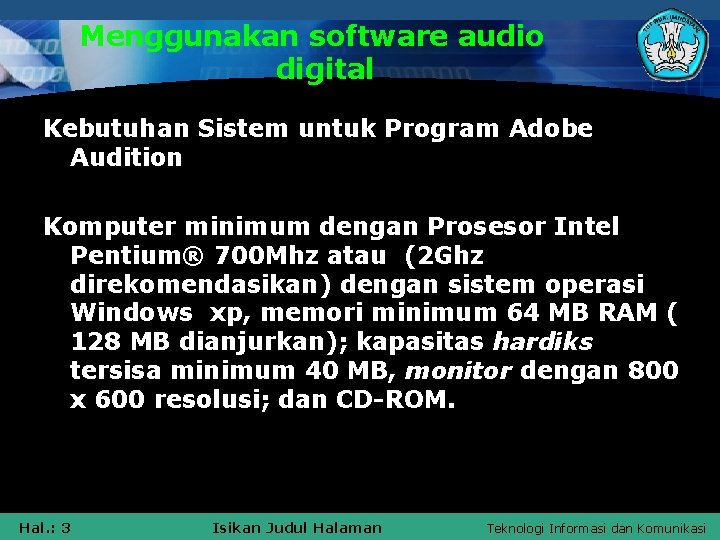 Menggunakan software audio digital

Kebutuhan Sistem untuk Program Adobe Audition

Komputer minimum dengan Prosesor Intel Pentium® 700Mhz atau (2Ghz direkomendasikan) dengan sistem operasi Windows xp, memori minimum 64 MB RAM ( 128 MB dianjurkan); kapasitas hardiks tersisa minimum 40 MB, monitor dengan 800 x 600 resolusi; dan CD-ROM.

Hal.: 3 Isikan Judul Halaman Teknologi Informasi dan Komunikasi